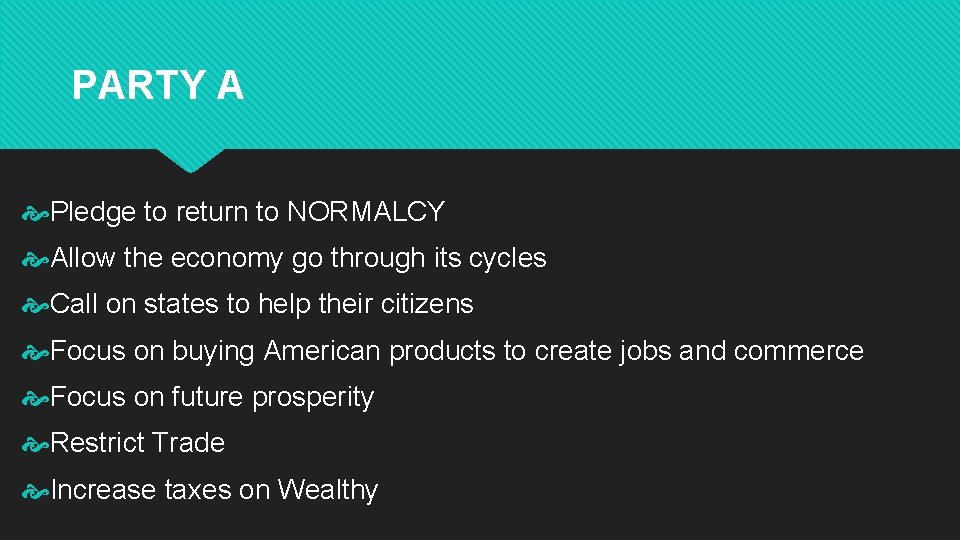 PARTY A

Pledge to return to NORMALCY

Allow the economy go through its cycles

Call on states to help their citizens

Focus on buying American products to create jobs and commerce

Focus on future prosperity

Restrict Trade

Increase taxes on Wealthy